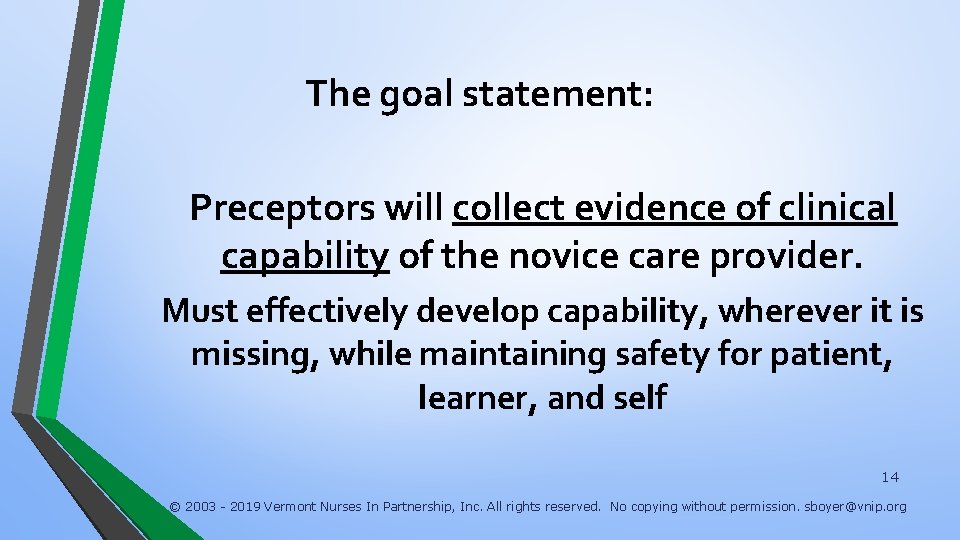 The goal statement:

Preceptors will collect evidence of clinical capability of the novice care provider.

Must effectively develop capability, wherever it is missing, while maintaining safety for patient, learner, and self

14

© 2003 - 2019 Vermont Nurses In Partnership, Inc. All rights reserved. No copying without permission. sboyer@vnip.org